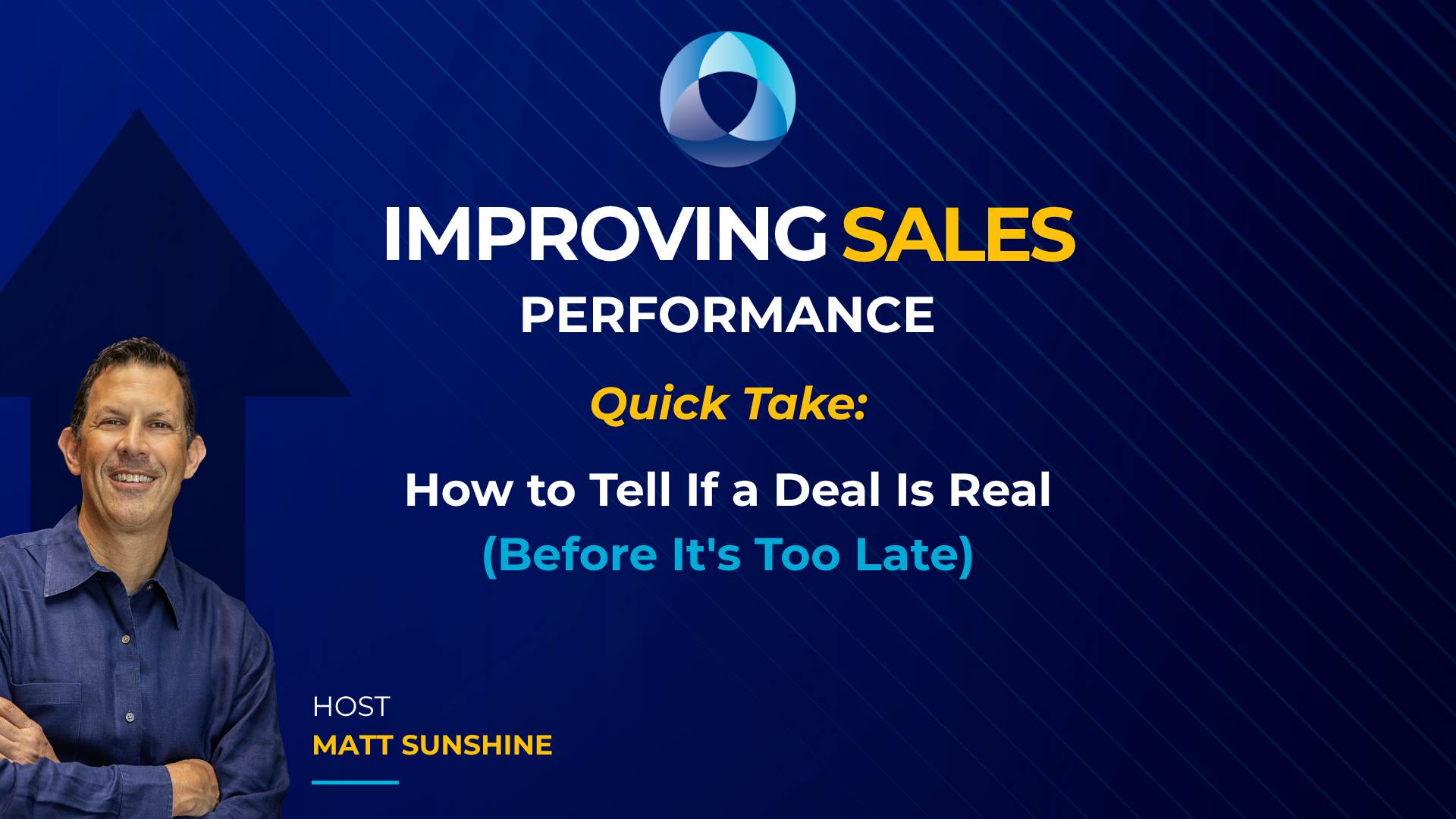 IMPROVING SALES
PERFORMANCE

Quick Take:

How to Tell If a Deal Is Real
(Before It's Too Late)

HOST
MATT SUNSHINE